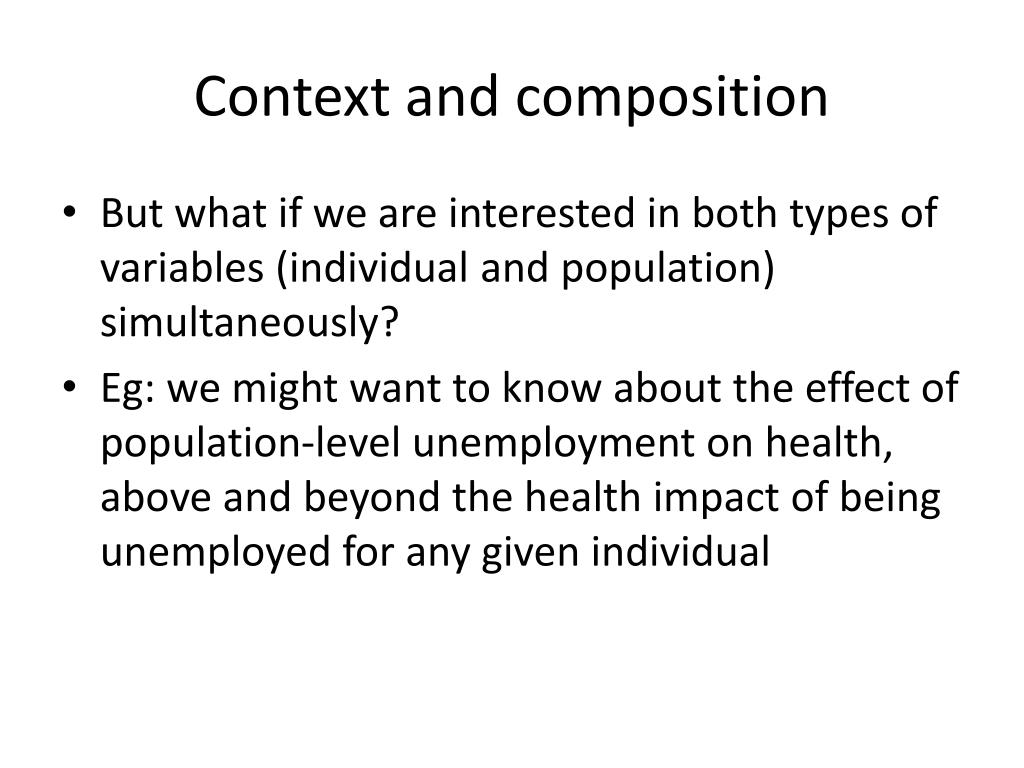 Context and composition

• But what if we are interested in both types of variables (individual and population) simultaneously?

• Eg: we might want to know about the effect of population-level unemployment on health, above and beyond the health impact of being unemployed for any given individual